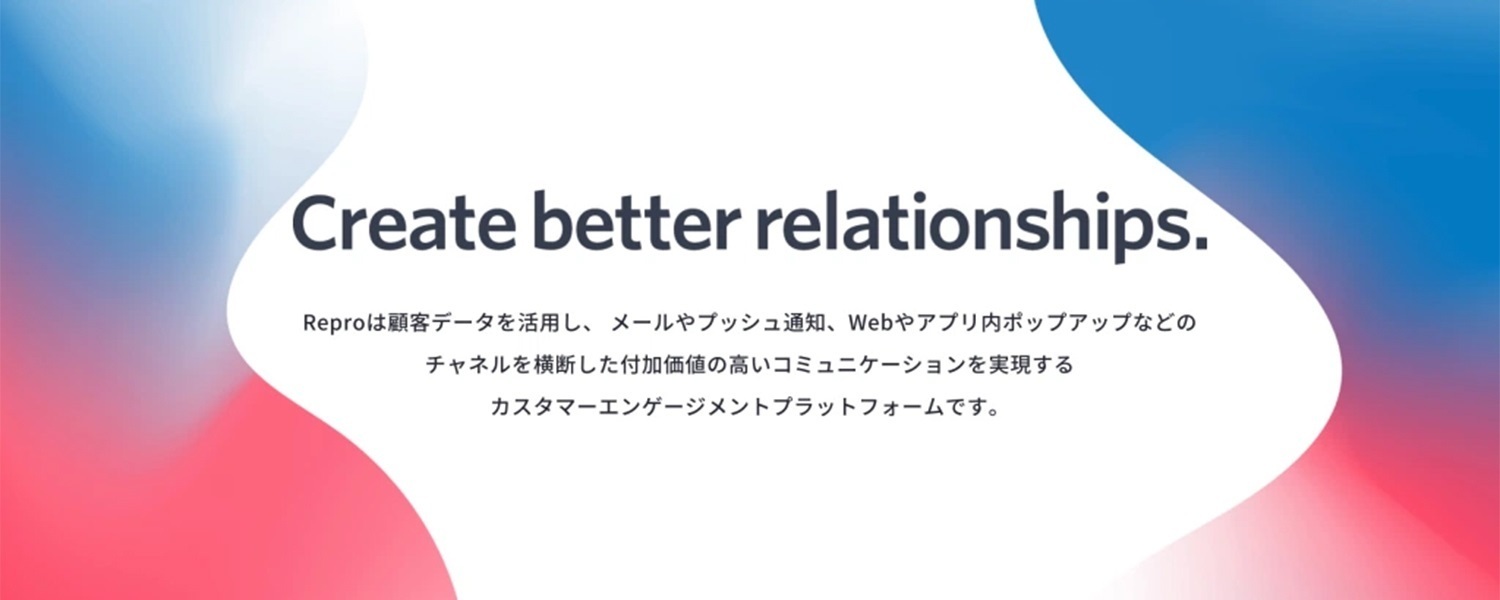 Create better relationships.

Reproは顧客データを活用し、 メールやプッシュ通知、Webやアプリ内ポップアップなどのチャネルを横断した付加価値の高いコミュニケーションを実現するカスタマーエンゲージメントプラットフォームです。